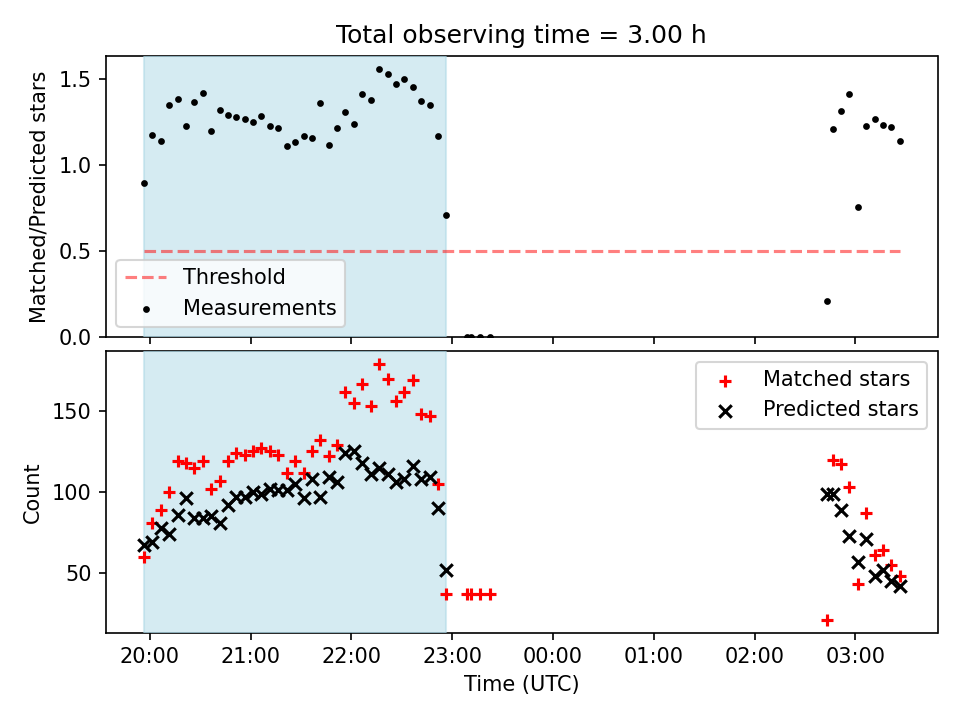 Total observing time = 3.00 h

Matched/Predicted stars

1.5
1.0
0.5
0.0

Threshold
Measurements

Count

150
100
50

Matched stars
Predicted stars

20:00
21:00
22:00
23:00
00:00
01:00
02:00
03:00

Time (UTC)